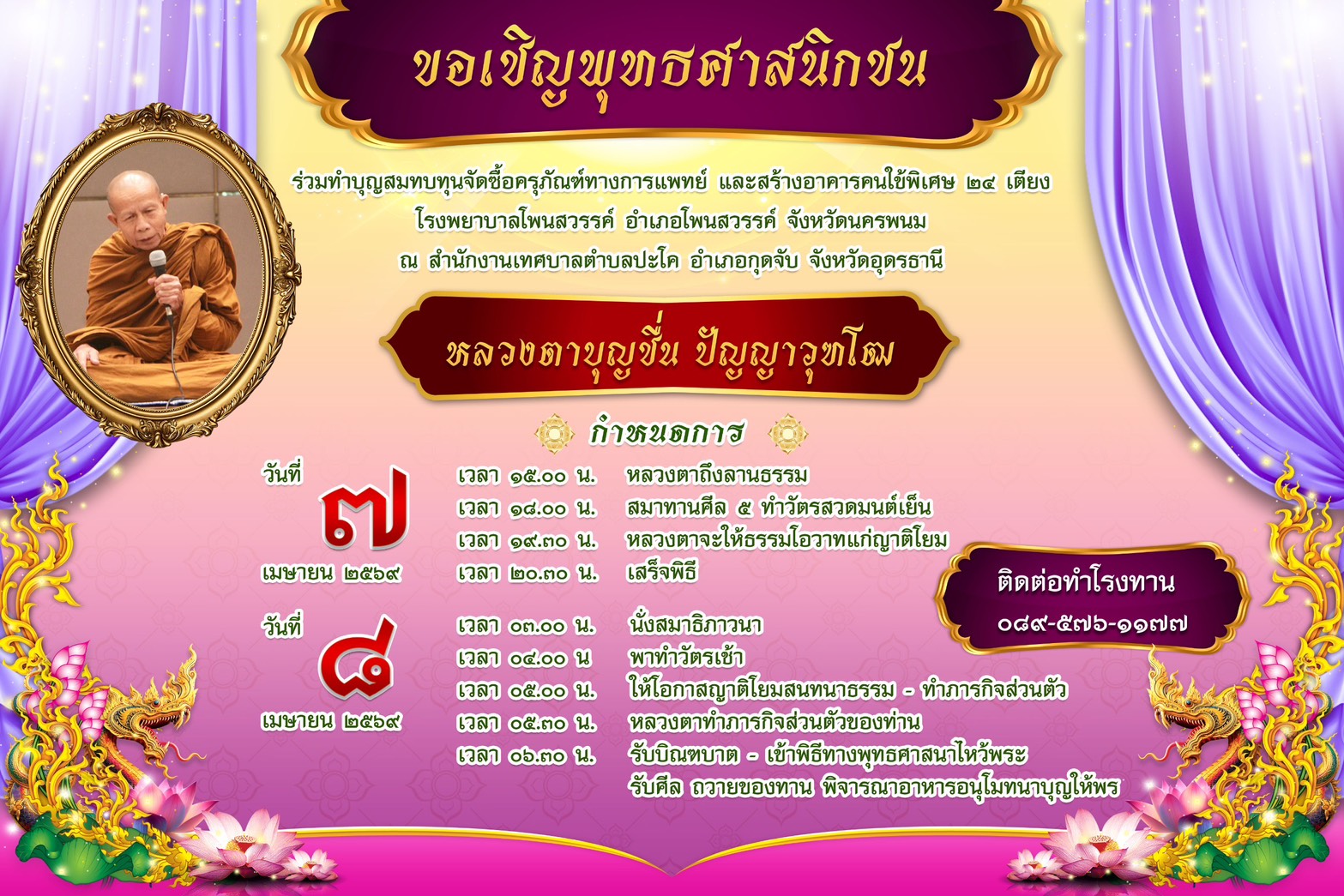 ขอเชิญพุทธศาสนิกชน

ร่วมทำบุญสมทบทุนจัดซื้อครุภัณฑ์ทางการแพทย์ และสร้างอาคารคนไข้พิเศษ ๒๔ เตียง โรงพยาบาลโพนสวรรค์ อำเภอโพนสวรรค์ จังหวัดนครพนม ณ สำนักงานเทศบาลตำบลปะโค อำเภอกุดจับ จังหวัดอุดรธานี

หลวงตาบุญชื่น ปัญญาวุฑโฒ

กำหนดการ

วันที่ ๗ เมษายน ๒๕๖๙

เวลา ๑๕.๐๐ น. หลวงตาถึงลานธรรม
เวลา ๑๘.๐๐ น. สมาทานศีล ๕ ทำวัตรสวดมนต์เย็น
เวลา ๑๙.๓๐ น. หลวงตาจะให้ธรรมโอวาทแก่ญาติโยม
เวลา ๒๐.๓๐ น. เสร็จพิธี

วันที่ ๘ เมษายน ๒๕๖๙

เวลา ๐๓.๐๐ น. นั่งสมาธิภาวนา
เวลา ๐๔.๐๐ น พาทำวัตรเช้า
เวลา ๐๕.๐๐ น. ให้โอกาสญาติโยมสนทนาธรรม - ทำภารกิจส่วนตัว
เวลา ๐๕.๓๐ น. หลวงตาทำภารกิจส่วนตัวของท่าน
เวลา ๐๖.๓๐ น. รับบิณฑบาต - เข้าพิธีทางพุทธศาสนาไหว้พระ รับศีล ถวายของทาน พิจารณาอาหารอนุโมทนาบุญให้พร

ติดต่อทำโรงทาน
๐๘๙-๕๗๖-๑๑๗๗